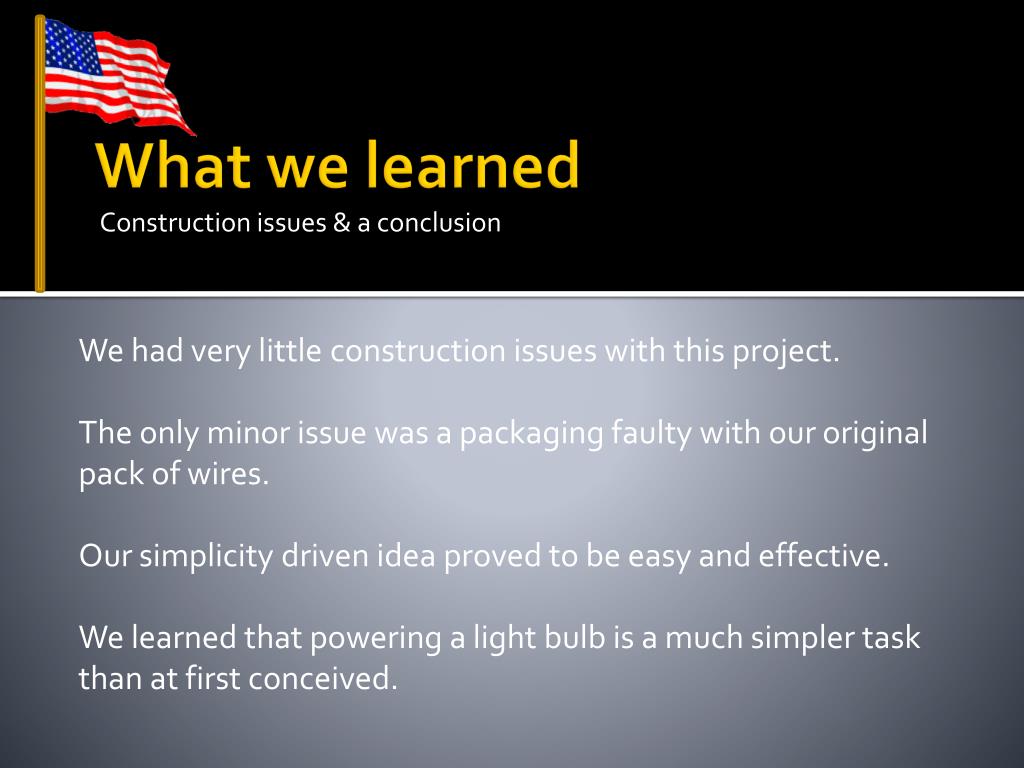 What we learned

Construction issues & a conclusion

We had very little construction issues with this project.

The only minor issue was a packaging faulty with our original pack of wires.

Our simplicity driven idea proved to be easy and effective.

We learned that powering a light bulb is a much simpler task than at first conceived.